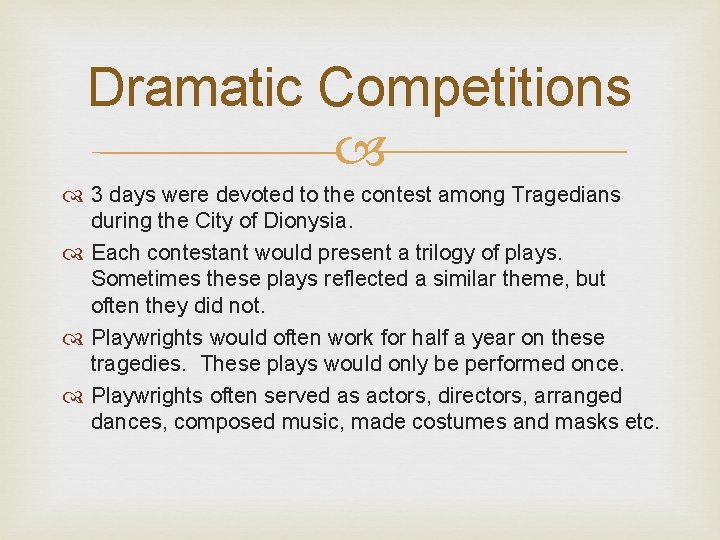 Dramatic Competitions

3 days were devoted to the contest among Tragedians during the City of Dionysia.

Each contestant would present a trilogy of plays. Sometimes these plays reflected a similar theme, but often they did not.

Playwrights would often work for half a year on these tragedies. These plays would only be performed once.

Playwrights often served as actors, directors, arranged dances, composed music, made costumes and masks etc.